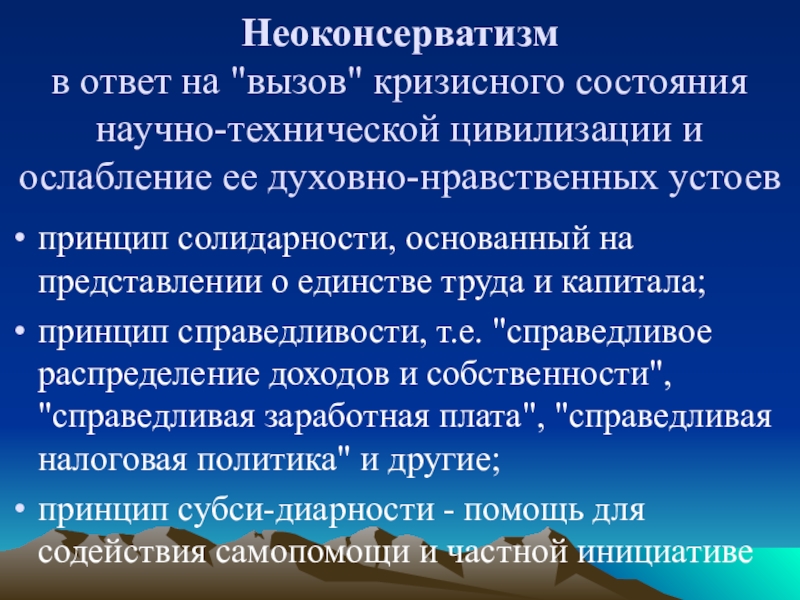 Неоконсерватизм
в ответ на "вызов" кризисного состояния научно-технической цивилизации и ослабление ее духовно-нравственных устоев

• принцип солидарности, основанный на представлении о единстве труда и капитала;
• принцип справедливости, т.е. "справедливое распределение доходов и собственности", "справедливая заработная плата", "справедливая налоговая политика" и другие;
• принцип субси-диарности - помощь для содействия самопомощи и частной инициативе